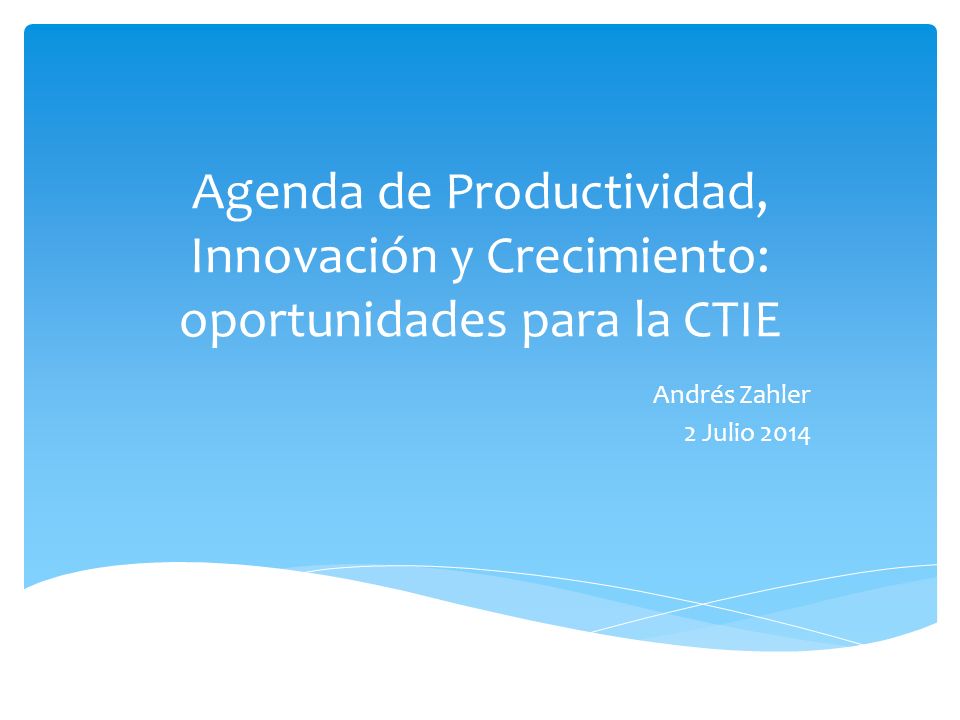 Agenda de Productividad, Innovación y Crecimiento: oportunidades para la CTIE

Andrés Zahler
2 Julio 2014